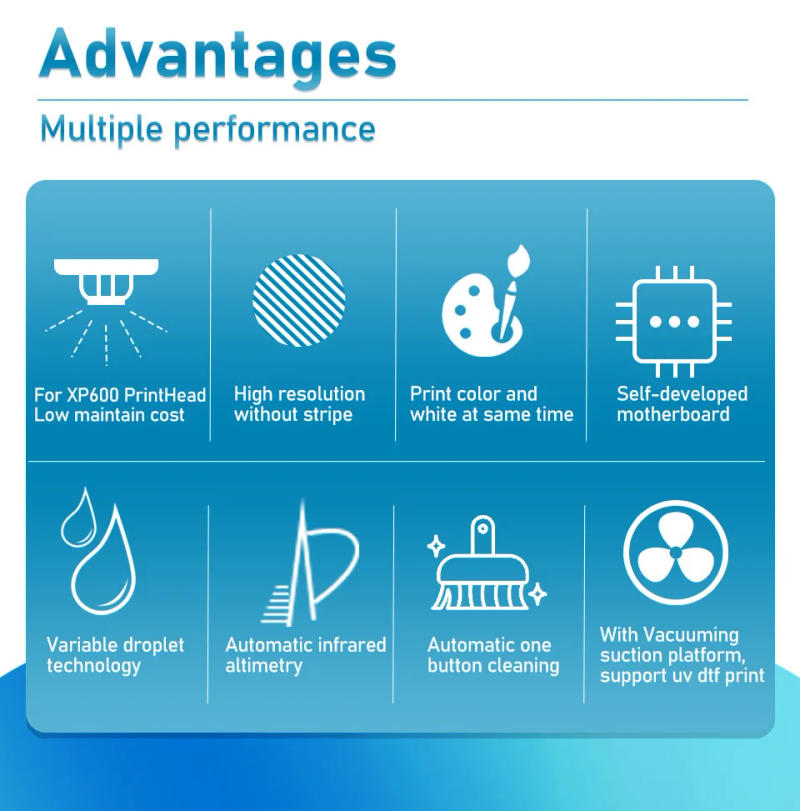 Advantages

Multiple performance

For XP600 PrintHead
Low maintain cost

High resolution
without stripe

Print color and
white at same time

Self-developed
motherboard

Variable droplet
technology

Automatic infrared
altimetry

Automatic one
button cleaning

With Vacuuming
suction platform,
support uv dtf print